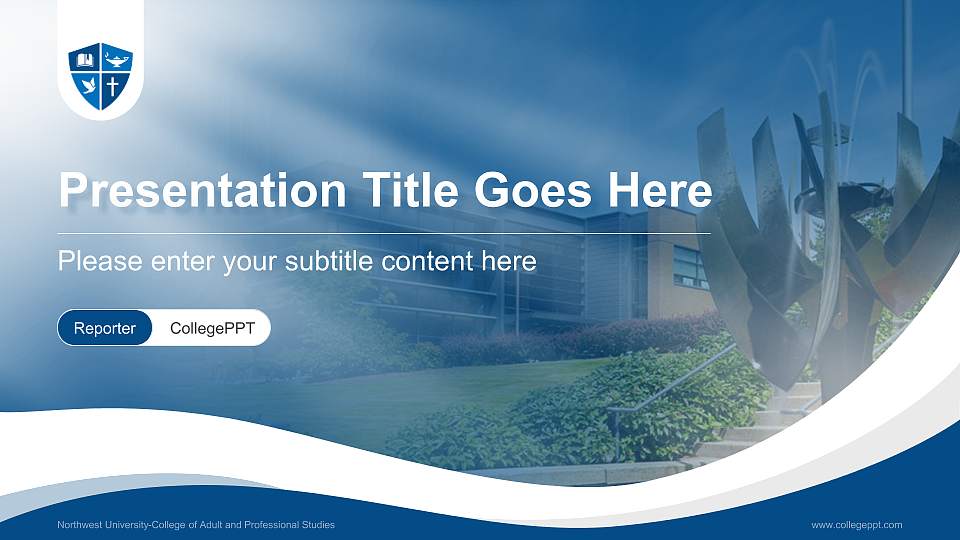 Presentation Title Goes Here

Please enter your subtitle content here

Reporter CollegePPT

Northwest University-College of Adult and Professional Studies

www.collegeppt.com